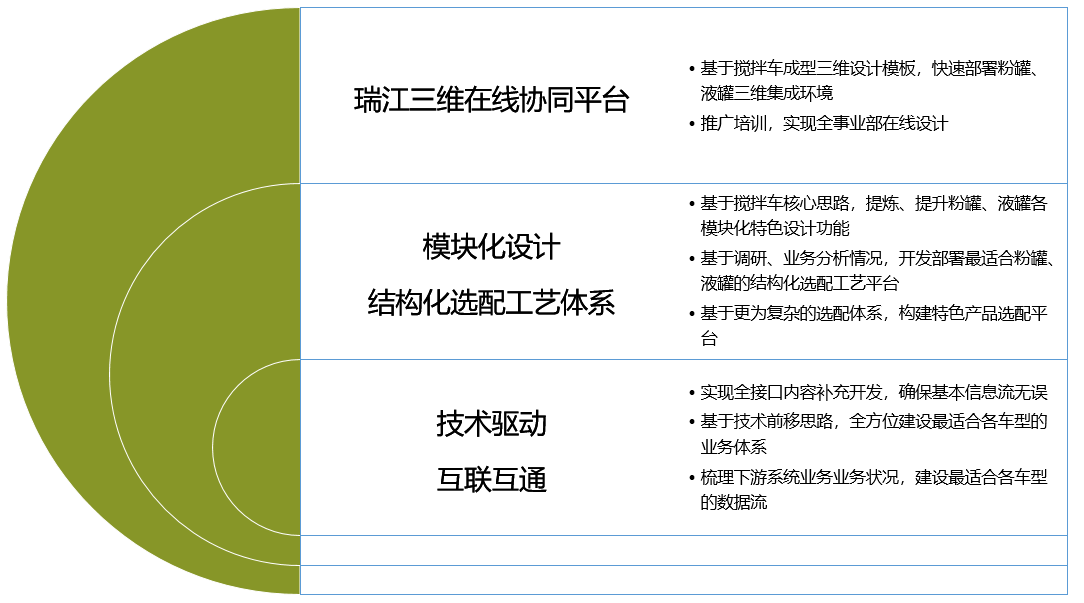 瑞江三维在线协同平台

• 基于搅拌车成型三维设计模板，快速部署粉罐、液罐三维集成环境
• 推广培训，实现全事业部在线设计

模块化设计
结构化选配工艺体系

• 基于搅拌车核心思路，提炼、提升粉罐、液罐各模块化特色设计功能
• 基于调研、业务分析情况，开发部署最适合粉罐、液罐的结构化选配工艺平台
• 基于更为复杂的选配体系，构建特色产品选配平台

技术驱动
互联互通

• 实现全接口内容补充开发，确保基本信息流无误
• 基于技术前移思路，全方位建设最适合各车型的业务体系
• 梳理下游系统业务业务状况，建设最适合各车型的数据流